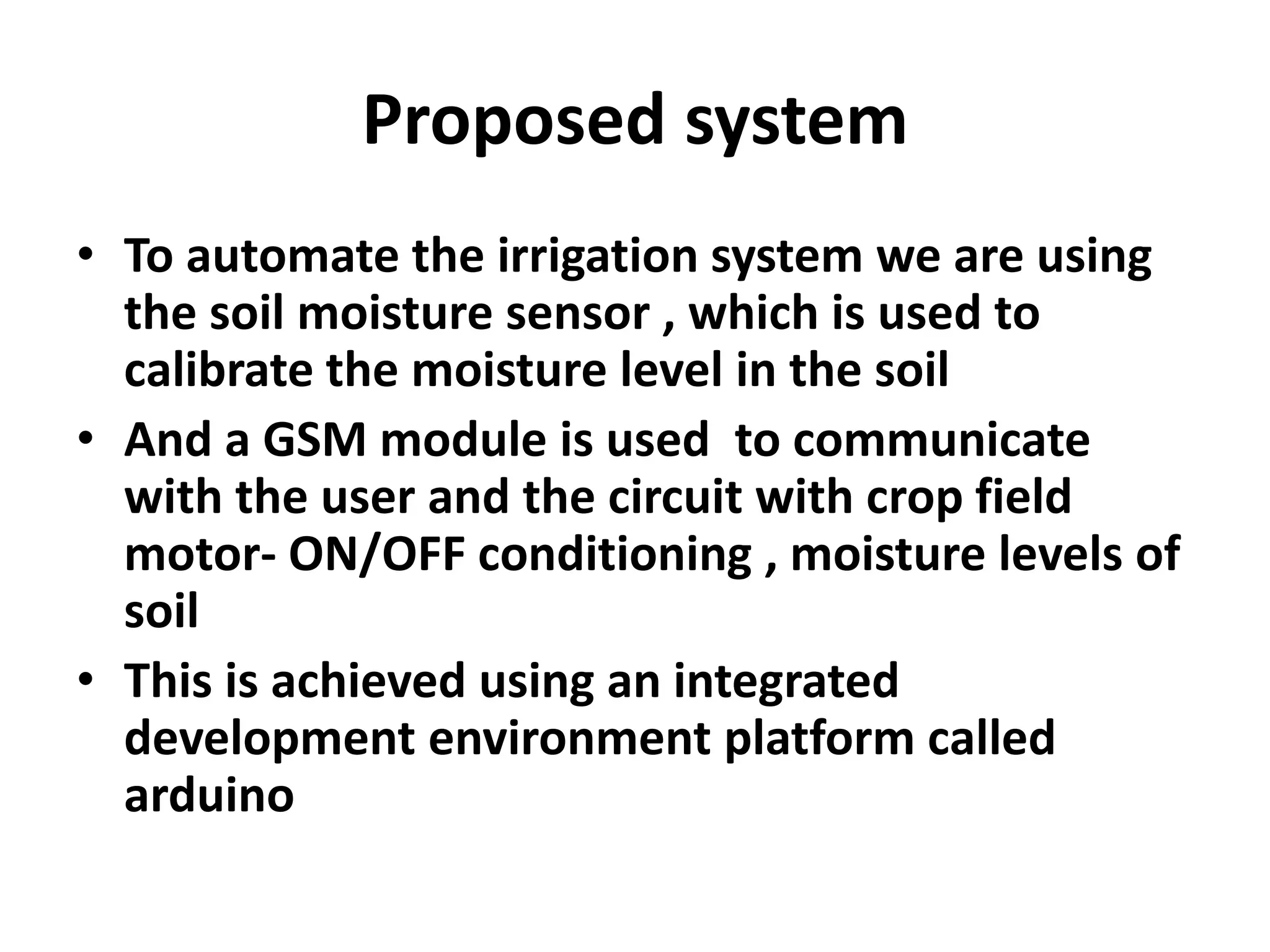 Proposed system

• To automate the irrigation system we are using the soil moisture sensor , which is used to calibrate the moisture level in the soil
• And a GSM module is used to communicate with the user and the circuit with crop field motor- ON/OFF conditioning , moisture levels of soil
• This is achieved using an integrated development environment platform called arduino